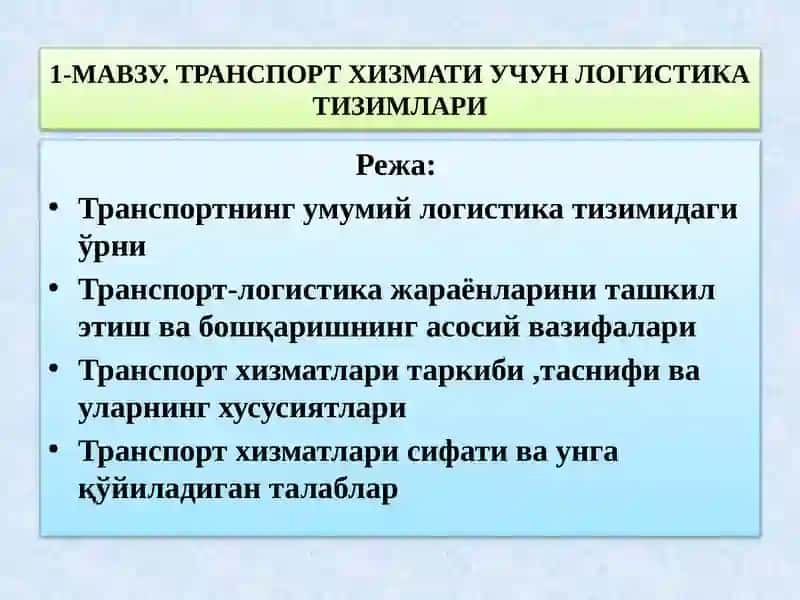 1-МАВЗУ. ТРАНСПОРТ ХИЗМАТИ УЧУН ЛОГИСТИКА ТИЗИМЛАРИ

Режа:

• Транспортнинг умумий логистика тизимидаги ўрни
• Транспорт-логистика жараёнларини ташкил этиш ва бошқаришнинг асосий вазифалари
• Транспорт хизматлари таркиби ,таснифи ва уларнинг хусусиятлари
• Транспорт хизматлари сифати ва унга қўйиладиган талаблар